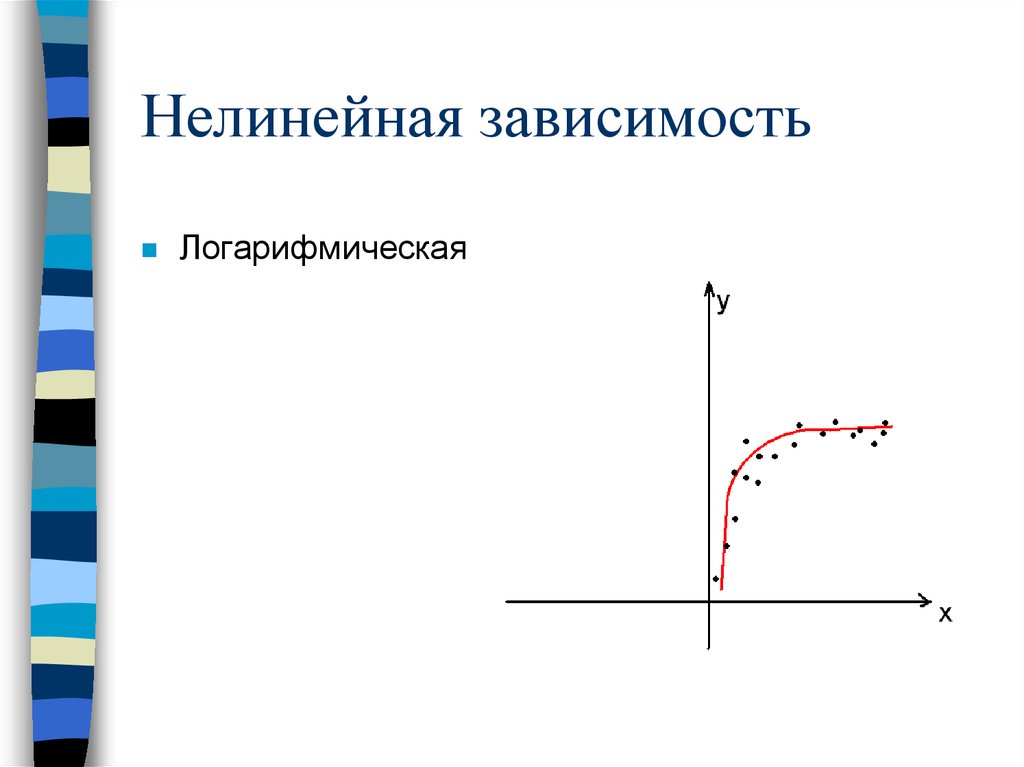 Нелинейная зависимость

Логарифмическая

y

x